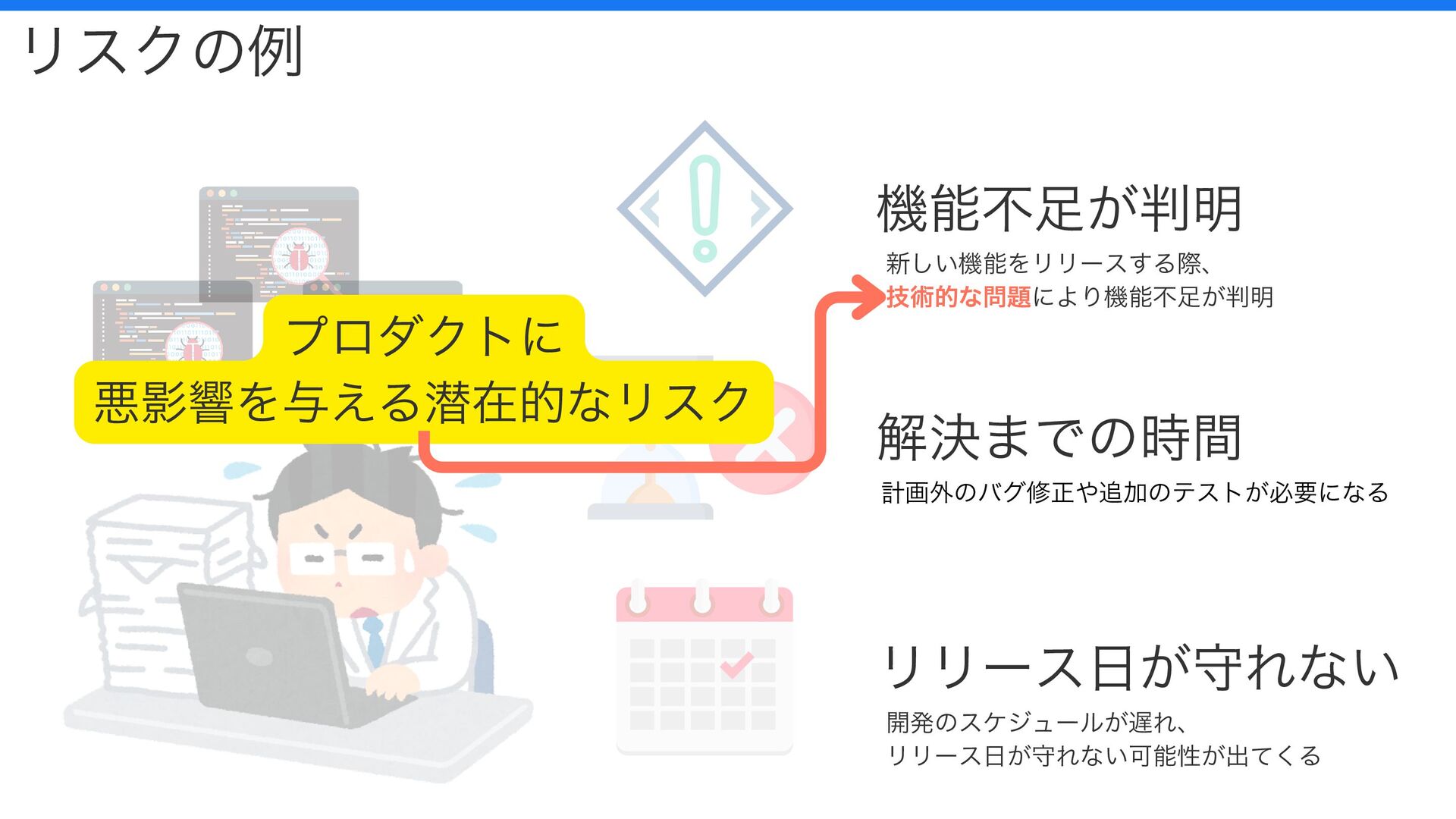 リスクの例

プロダクトに
悪影響を与える潜在的なリスク

機能不足が判明

新しい機能をリリースする際、
技術的な問題により機能不足が判明

解決までの時間

計画外のバグ修正や追加のテストが必要になる

リリース日が守れない

開発のスケジュールが遅れ、
リリース日が守れない可能性が出てくる